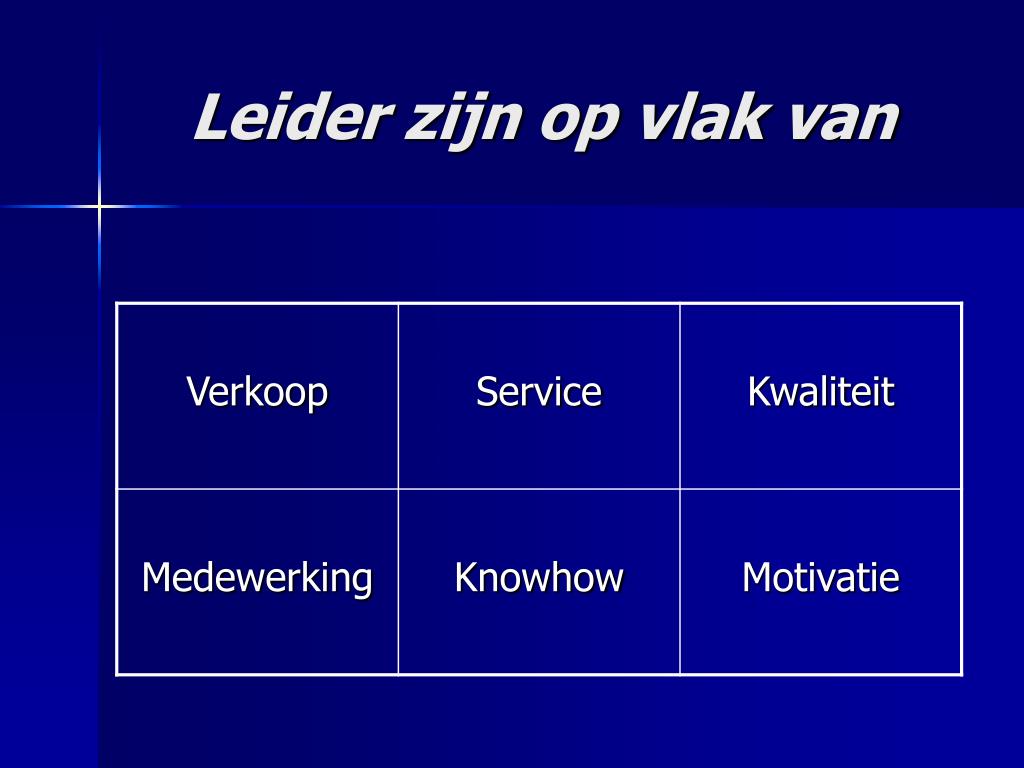 Leider zijn op vlak van

| Verkoop | Service | Kwaliteit |
|---|---|---|
| Medewerking | Knowhow | Motivatie |